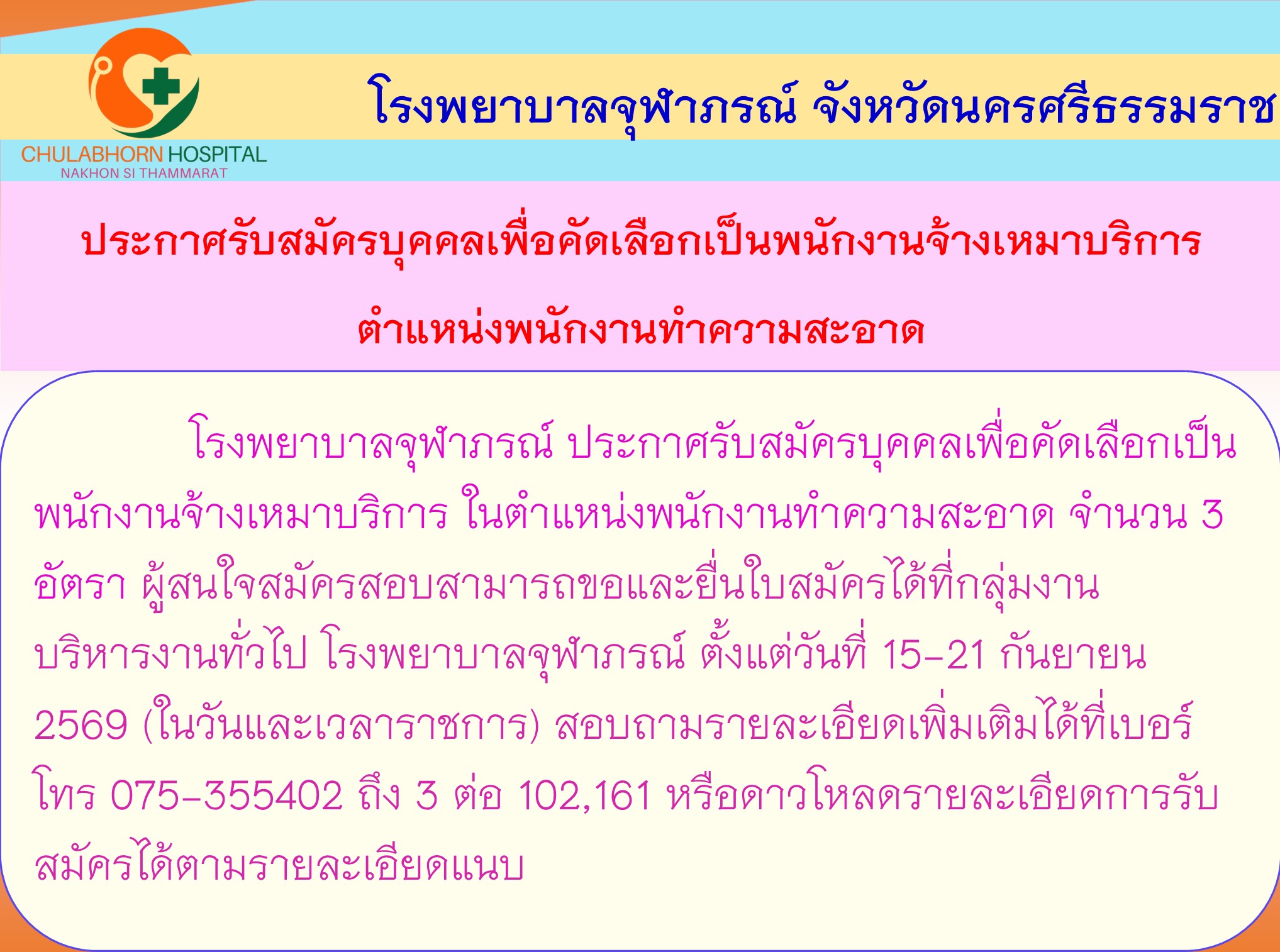 CHULABHORN HOSPITAL
NAKHON SI THAMMARAT

โรงพยาบาลจุฬาภรณ์ จังหวัดนครศรีธรรมราช

ประกาศรับสมัครบุคคลเพื่อคัดเลือกเป็นพนักงานจ้างเหมาบริการ

ตำแหน่งพนักงานทำความสะอาด

โรงพยาบาลจุฬาภรณ์ ประกาศรับสมัครบุคคลเพื่อคัดเลือกเป็นพนักงานจ้างเหมาบริการ ในตำแหน่งพนักงานทำความสะอาด จำนวน 3 อัตรา ผู้สนใจสมัครสอบสามารถขอและยื่นใบสมัครได้ที่กลุ่มงานบริหารงานทั่วไป โรงพยาบาลจุฬาภรณ์ ตั้งแต่วันที่ 15-21 กันยายน 2569 (ในวันและเวลาราชการ) สอบถามรายละเอียดเพิ่มเติมได้ที่เบอร์โทร 075-355402 ถึง 3 ต่อ 102,161 หรือดาวโหลดรายละเอียดการรับสมัครได้ตามรายละเอียดแนบ